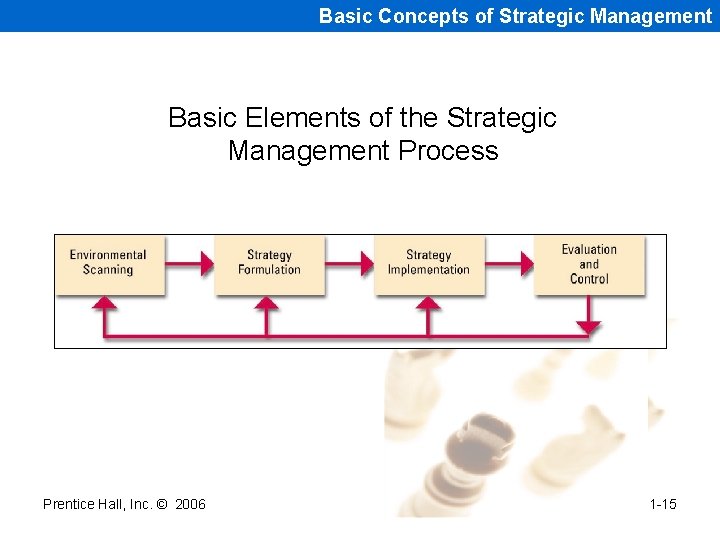 Basic Concepts of Strategic Management

Basic Elements of the Strategic Management Process

Environmental Scanning

Strategy Formulation

Strategy Implementation

Evaluation and Control

Prentice Hall, Inc. © 2006

1-15